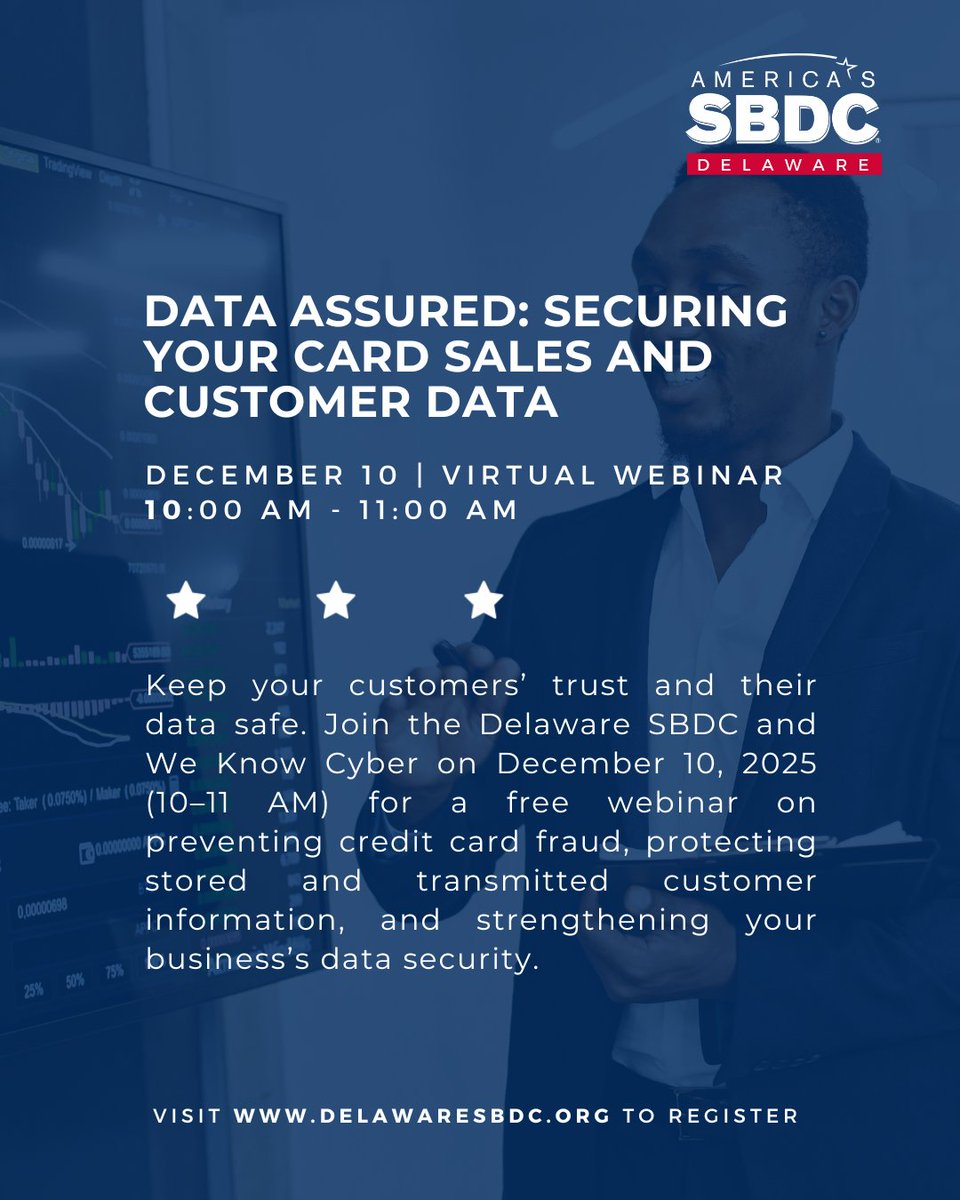 AMERICA'S SBDC DELAWARE

DATA ASSURED: SECURING YOUR CARD SALES AND CUSTOMER DATA

DECEMBER 10 | VIRTUAL WEBINAR
10:00 AM - 11:00 AM

Keep your customers' trust and their data safe. Join the Delaware SBDC and We Know Cyber on December 10, 2025 (10–11 AM) for a free webinar on preventing credit card fraud, protecting stored and transmitted customer information, and strengthening your business's data security.

VISIT WWW.DELAWARESBDC.ORG TO REGISTER